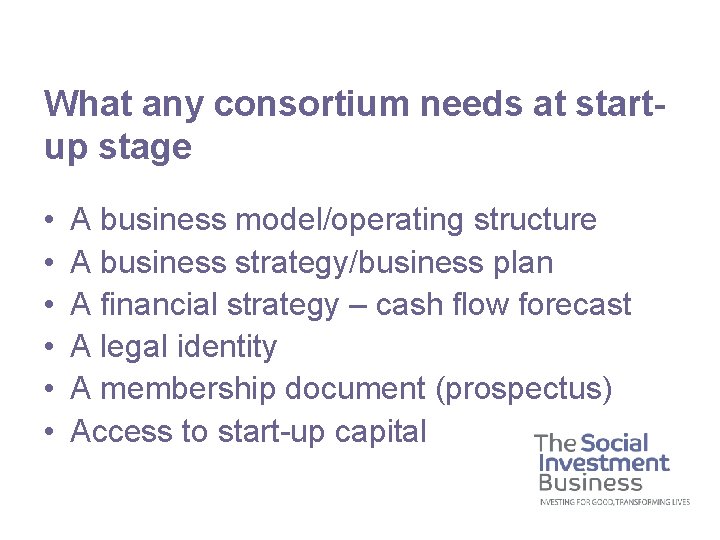 What any consortium needs at start-up stage

• A business model/operating structure
• A business strategy/business plan
• A financial strategy – cash flow forecast
• A legal identity
• A membership document (prospectus)
• Access to start-up capital

The Social Investment Business
INVESTING FOR GOOD, TRANSFORMING LIVES